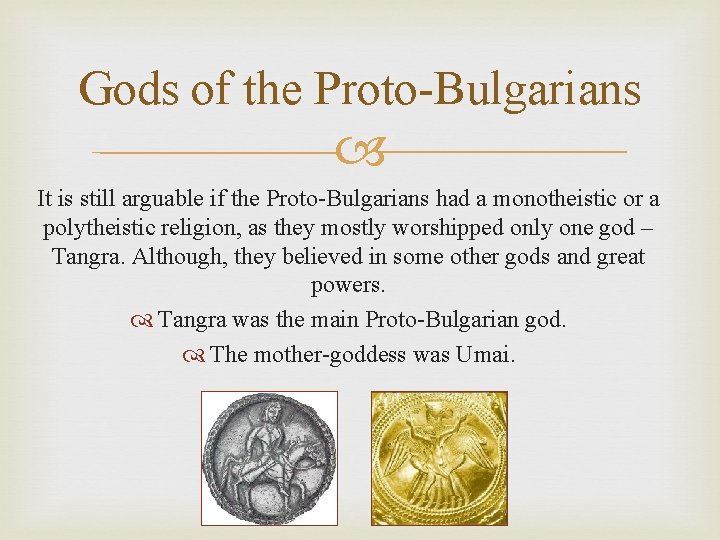 Gods of the Proto-Bulgarians

It is still arguable if the Proto-Bulgarians had a monotheistic or a polytheistic religion, as they mostly worshipped only one god – Tangra. Although, they believed in some other gods and great powers.

Tangra was the main Proto-Bulgarian god.

The mother-goddess was Umai.